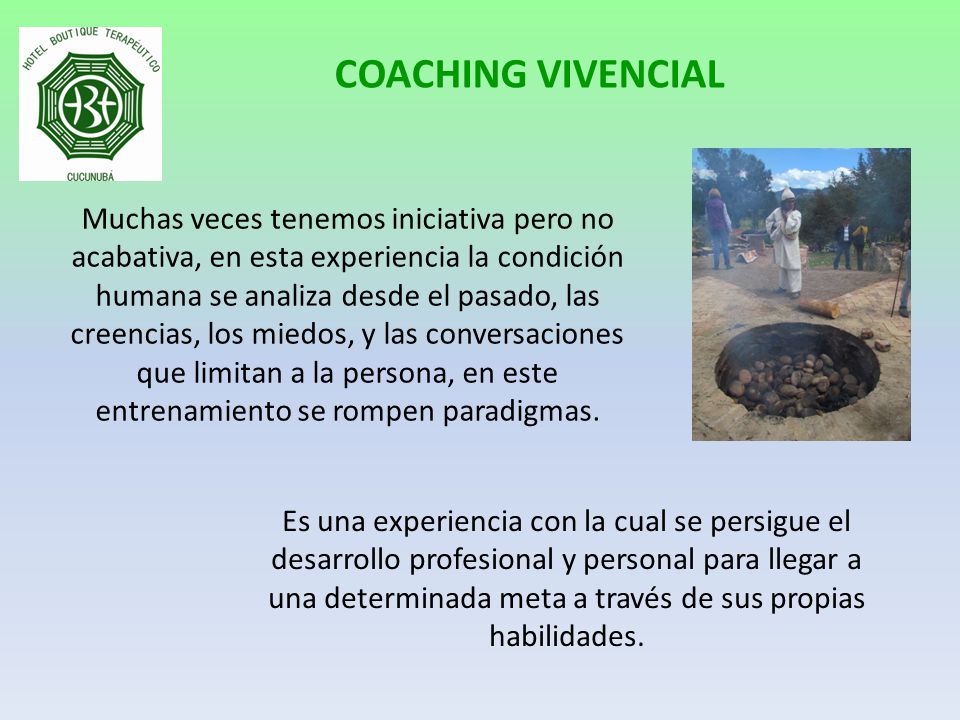 HOTEL BOUTIQUE TERAPEUTICO

CUCUNUBÁ

COACHING VIVENCIAL

Muchas veces tenemos iniciativa pero no acabativa, en esta experiencia la condición humana se analiza desde el pasado, las creencias, los miedos, y las conversaciones que limitan a la persona, en este entrenamiento se rompen paradigmas.

Es una experiencia con la cual se persigue el desarrollo profesional y personal para llegar a una determinada meta a través de sus propias habilidades.